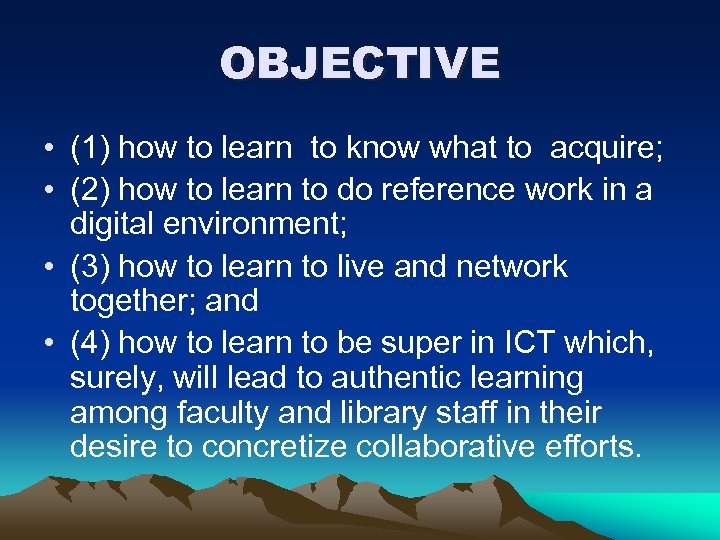 OBJECTIVE

• (1) how to learn to know what to acquire;
• (2) how to learn to do reference work in a digital environment;
• (3) how to learn to live and network together; and
• (4) how to learn to be super in ICT which, surely, will lead to authentic learning among faculty and library staff in their desire to concretize collaborative efforts.